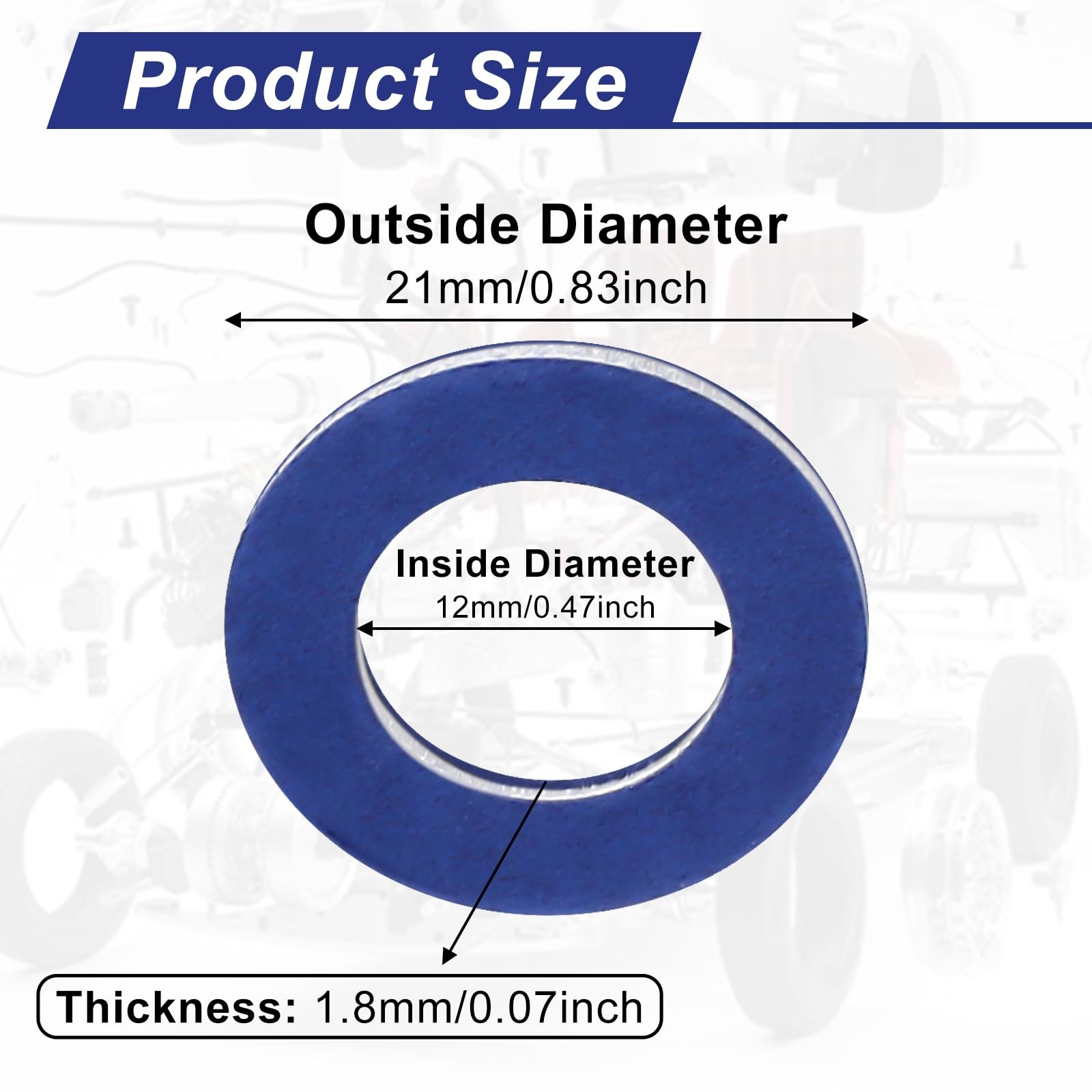 Product Size

Outside Diameter
21mm/0.83inch

Inside Diameter
12mm/0.47inch

Thickness: 1.8mm/0.07inch